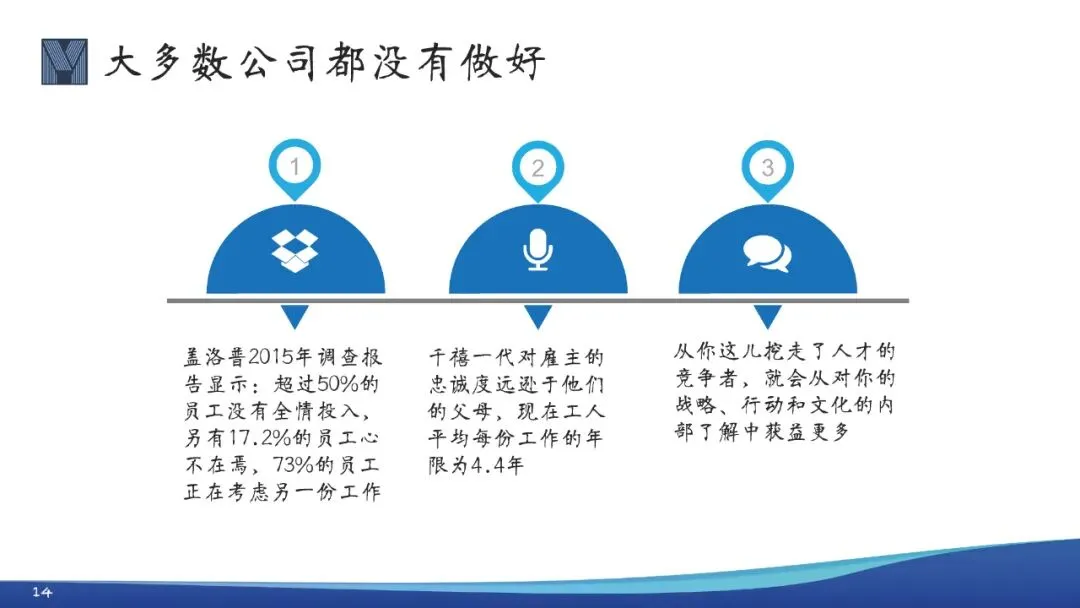 大多数公司都没有做好

1

2

3

盖洛普2015年调查报告显示：超过50%的员工没有全情投入，另有17.2%的员工心不在焉，73%的员工正在考虑另一份工作

千禧一代对雇主的忠诚度远逊于他们的父母，现在工人平均每份工作的年限为4.4年

从你这儿挖走了人才的竞争者，就会从对你的战略、行动和文化的内部了解中获益更多

14